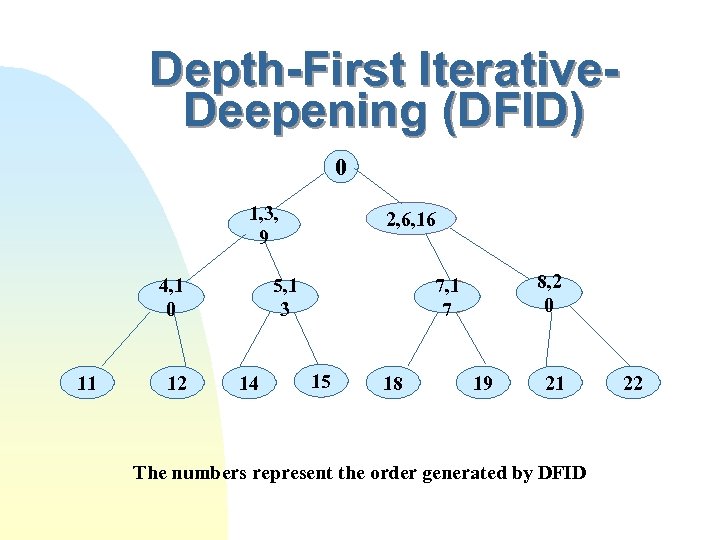 Depth-First Iterative-Deepening (DFID)

0

1,3,9

2,6,16

4,10

5,13

7,17

8,20

11

12

14

15

18

19

21

22

The numbers represent the order generated by DFID